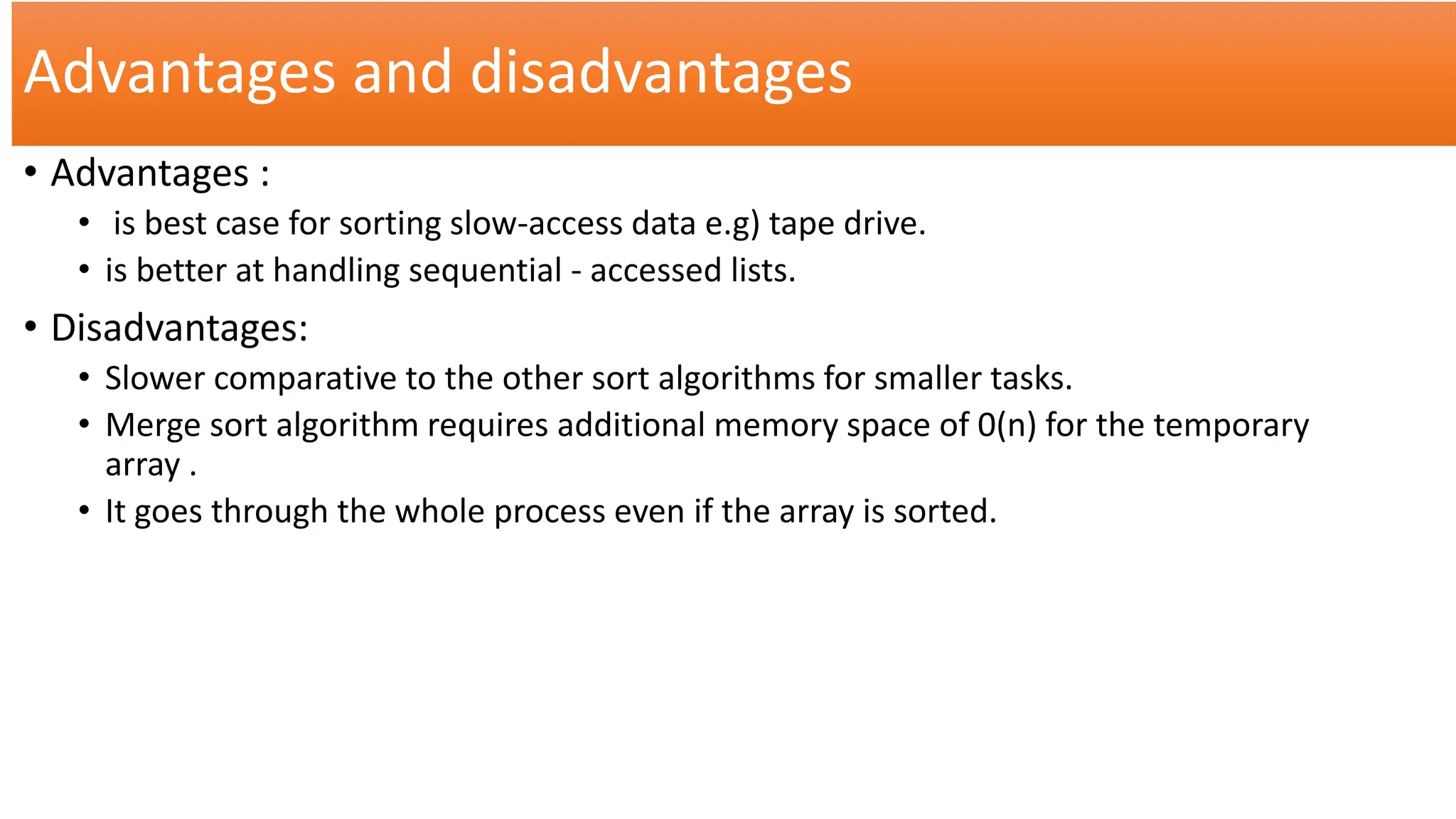 Advantages and disadvantages

• Advantages :
  • is best case for sorting slow-access data e.g) tape drive.
  • is better at handling sequential - accessed lists.

• Disadvantages:
  • Slower comparative to the other sort algorithms for smaller tasks.
  • Merge sort algorithm requires additional memory space of 0(n) for the temporary array .
  • It goes through the whole process even if the array is sorted.